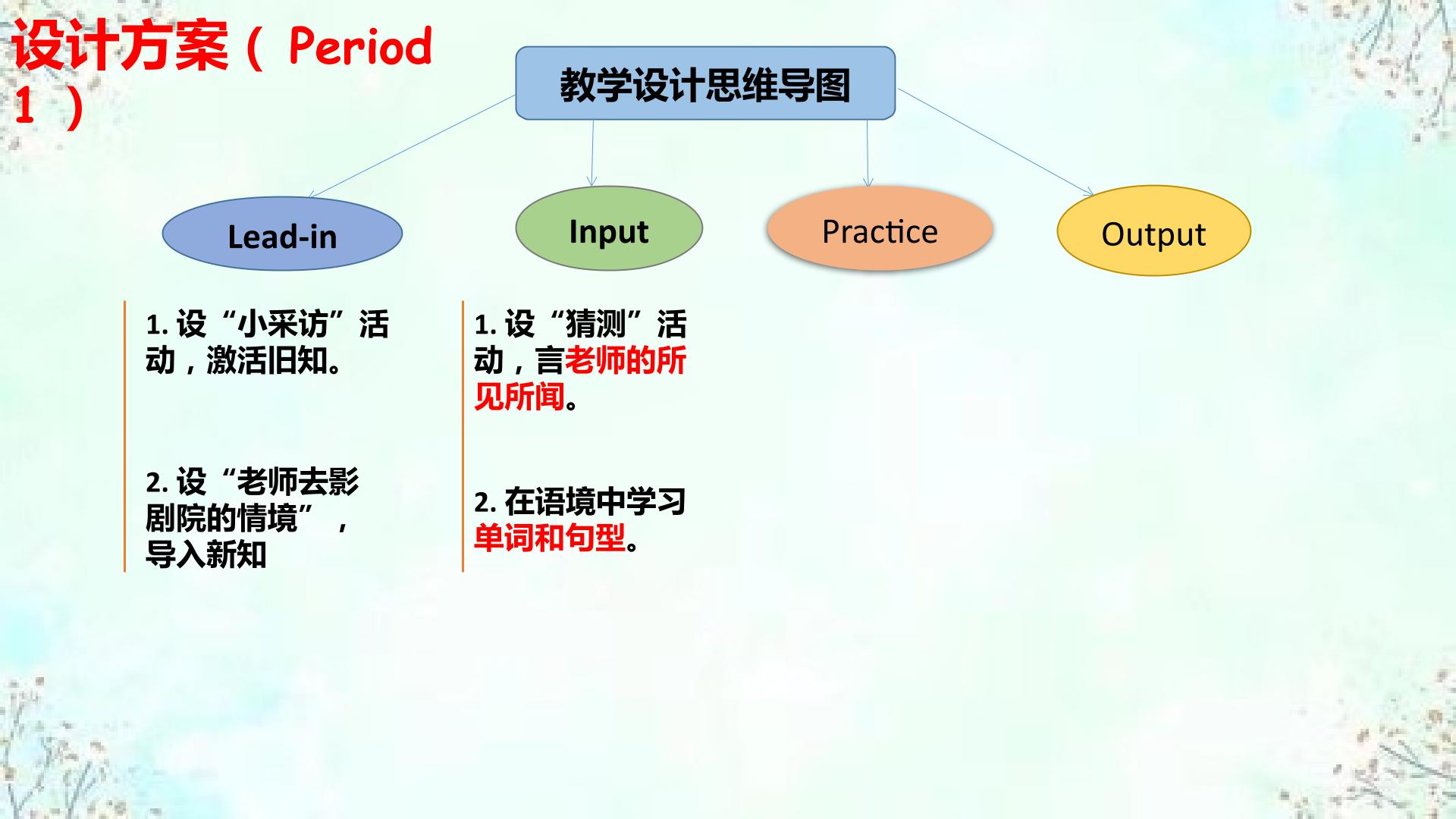 设计方案（ Period 1 ）

教学设计思维导图

Lead-in

Input

Practice

Output

1. 设“小采访”活动，激活旧知。

2. 设“老师去影剧院的情境”，导入新知

1. 设“猜测”活动，言老师的所见所闻。

2. 在语境中学习单词和句型。